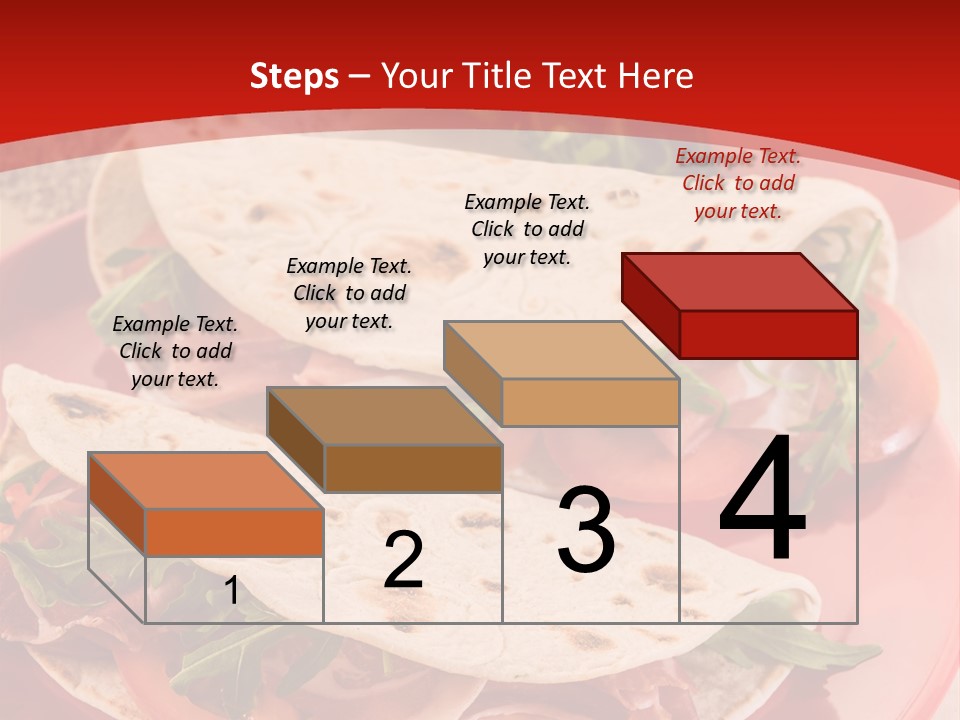 Steps – Your Title Text Here

Example Text. Click to add your text.

Example Text. Click to add your text.

Example Text. Click to add your text.

Example Text. Click to add your text.

1

2

3

4